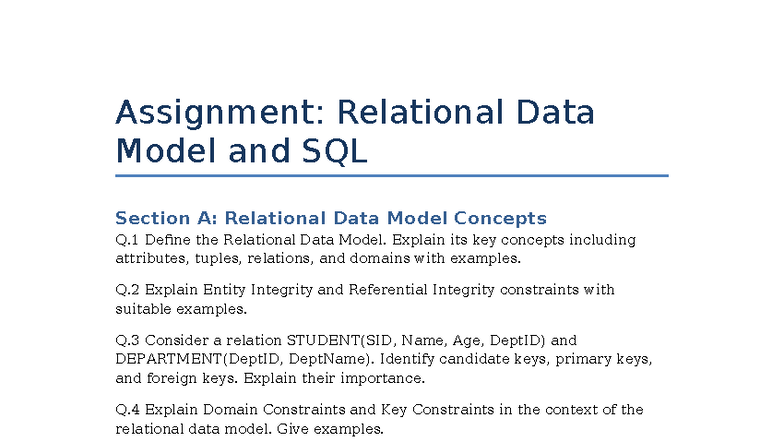 Assignment: Relational Data Model and SQL

Section A: Relational Data Model Concepts

Q.1 Define the Relational Data Model. Explain its key concepts including attributes, tuples, relations, and domains with examples.

Q.2 Explain Entity Integrity and Referential Integrity constraints with suitable examples.

Q.3 Consider a relation STUDENT(SID, Name, Age, DeptID) and DEPARTMENT(DeptID, DeptName). Identify candidate keys, primary keys, and foreign keys. Explain their importance.

Q.4 Explain Domain Constraints and Key Constraints in the context of the relational data model. Give examples.